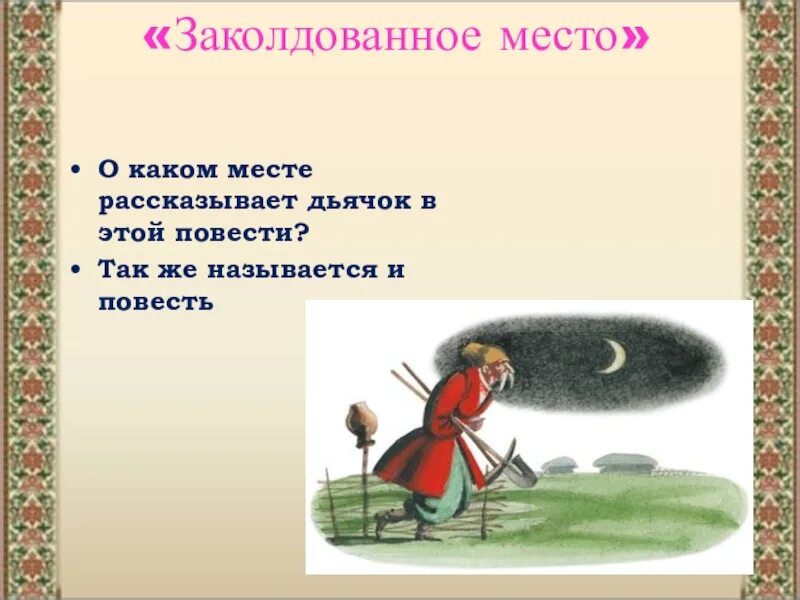 «Заколдованное место»

• О каком месте рассказывает дьячок в этой повести?
• Так же называется и повесть